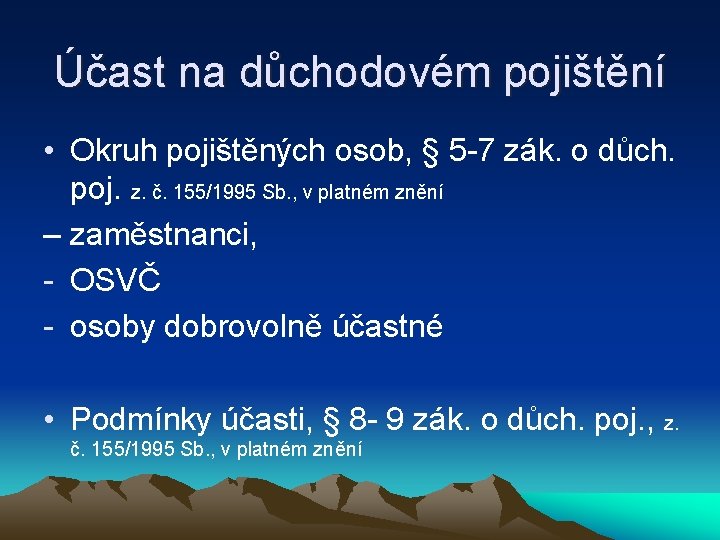 Účast na důchodovém pojištění

• Okruh pojištěných osob, § 5-7 zák. o důch. poj. z. č. 155/1995 Sb., v platném znění

– zaměstnanci,

- OSVČ

- osoby dobrovolně účastné

• Podmínky účasti, § 8- 9 zák. o důch. poj., z. č. 155/1995 Sb., v platném znění